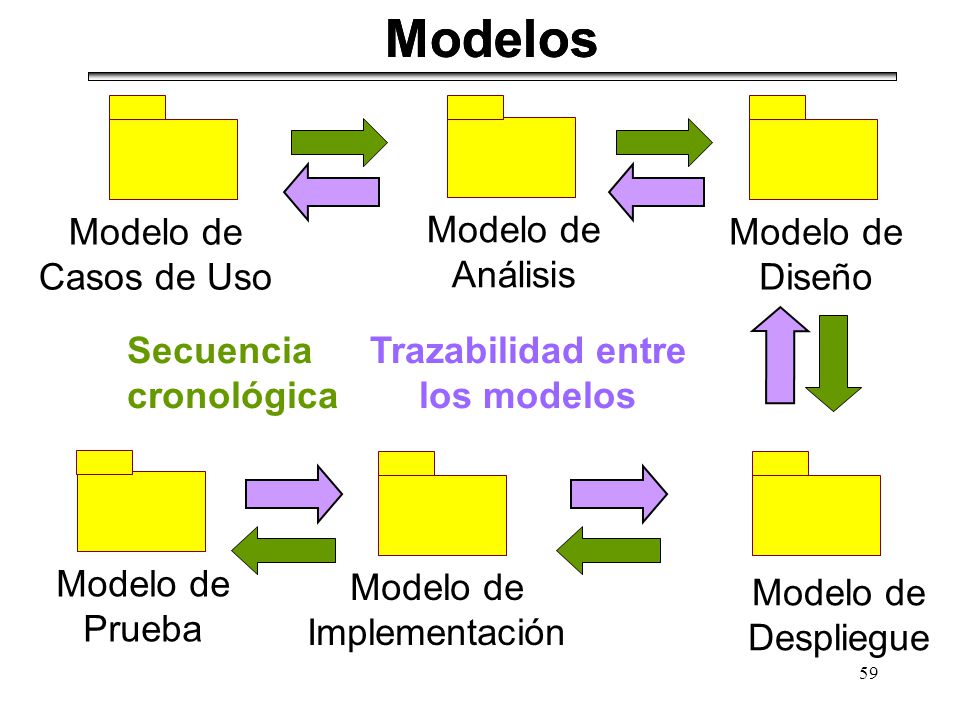 Modelos

Modelo de Casos de Uso

Modelo de Análisis

Modelo de Diseño

Secuencia cronológica

Trazabilidad entre los modelos

Modelo de Prueba

Modelo de Implementación

Modelo de Despliegue

59